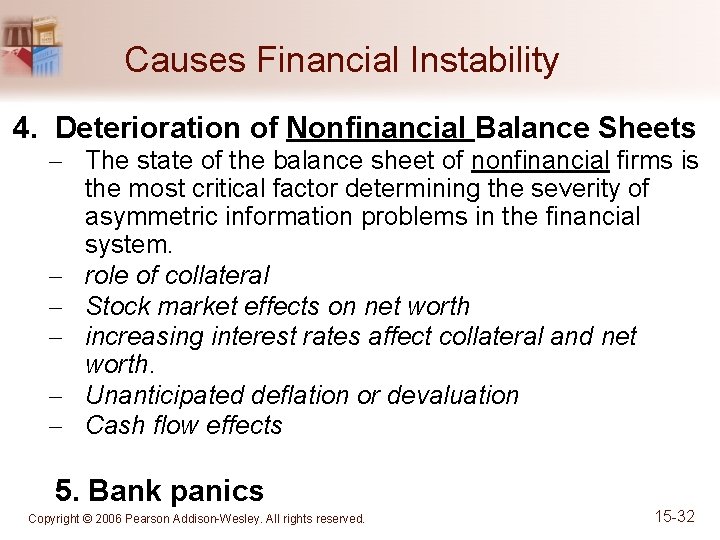 Causes Financial Instability

4. Deterioration of Nonfinancial Balance Sheets

– The state of the balance sheet of nonfinancial firms is the most critical factor determining the severity of asymmetric information problems in the financial system.
– role of collateral
– Stock market effects on net worth
– increasing interest rates affect collateral and net worth.
– Unanticipated deflation or devaluation
– Cash flow effects

5. Bank panics

Copyright © 2006 Pearson Addison-Wesley. All rights reserved.

15-32